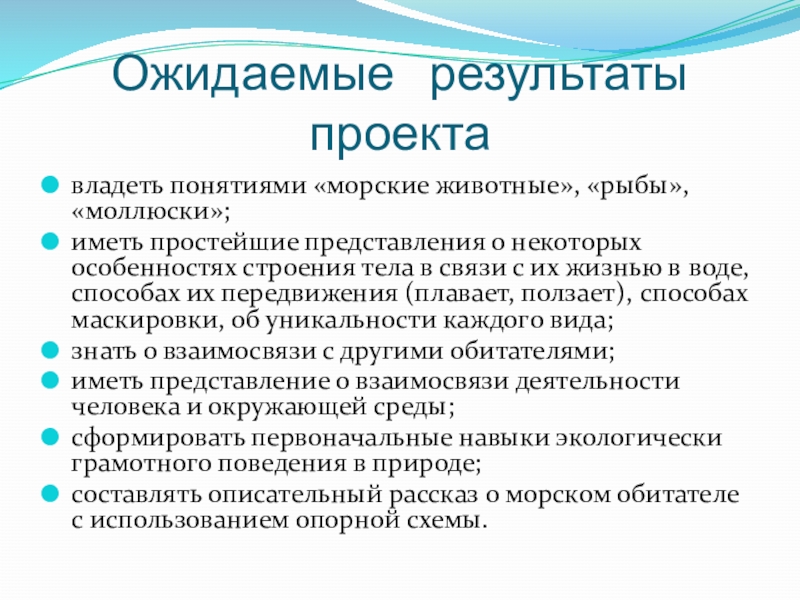 Ожидаемые результаты проекта

владеть понятиями «морские животные», «рыбы», «моллюски»;

иметь простейшие представления о некоторых особенностях строения тела в связи с их жизнью в воде, способах их передвижения (плавает, ползает), способах маскировки, об уникальности каждого вида;

знать о взаимосвязи с другими обитателями;

иметь представление о взаимосвязи деятельности человека и окружающей среды;

сформировать первоначальные навыки экологически грамотного поведения в природе;

составлять описательный рассказ о морском обитателе с использованием опорной схемы.